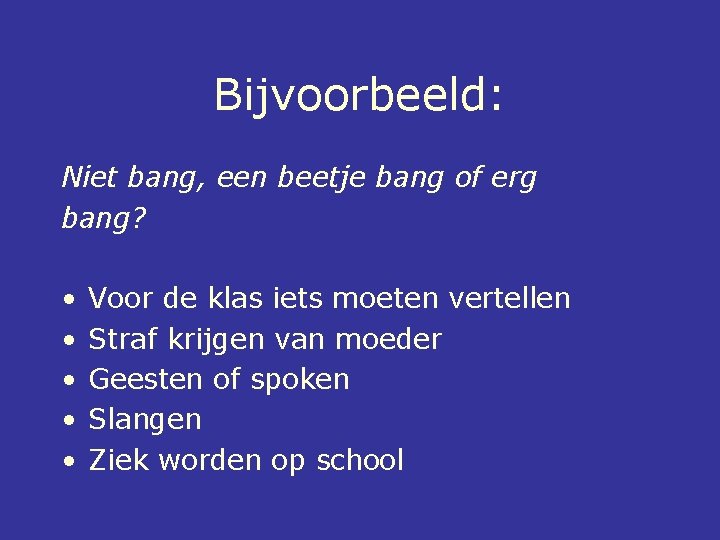 Bijvoorbeeld:

Niet bang, een beetje bang of erg bang?

• Voor de klas iets moeten vertellen
• Straf krijgen van moeder
• Geesten of spoken
• Slangen
• Ziek worden op school